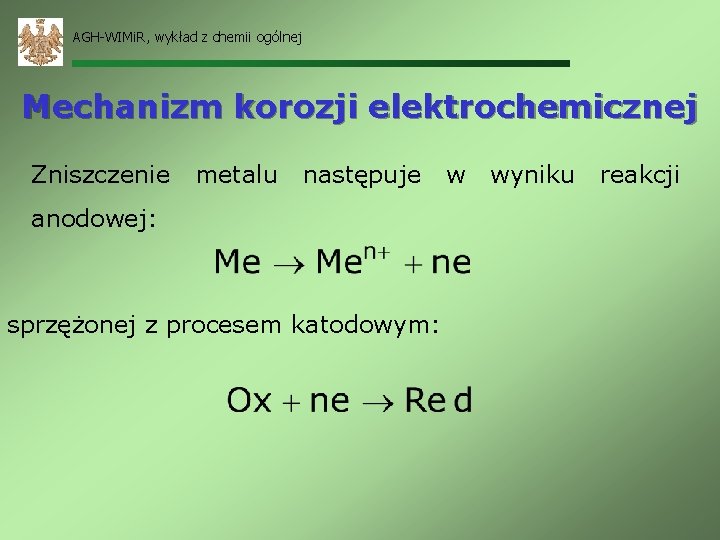 AGH-WIMiR, wykład z chemii ogólnej

Mechanizm korozji elektrochemicznej

Zniszczenie metalu następuje w wyniku reakcji anodowej:

$Me \rightarrow Me^{n+} + ne$

sprzężonej z procesem katodowym:

$Ox + ne \rightarrow Red$